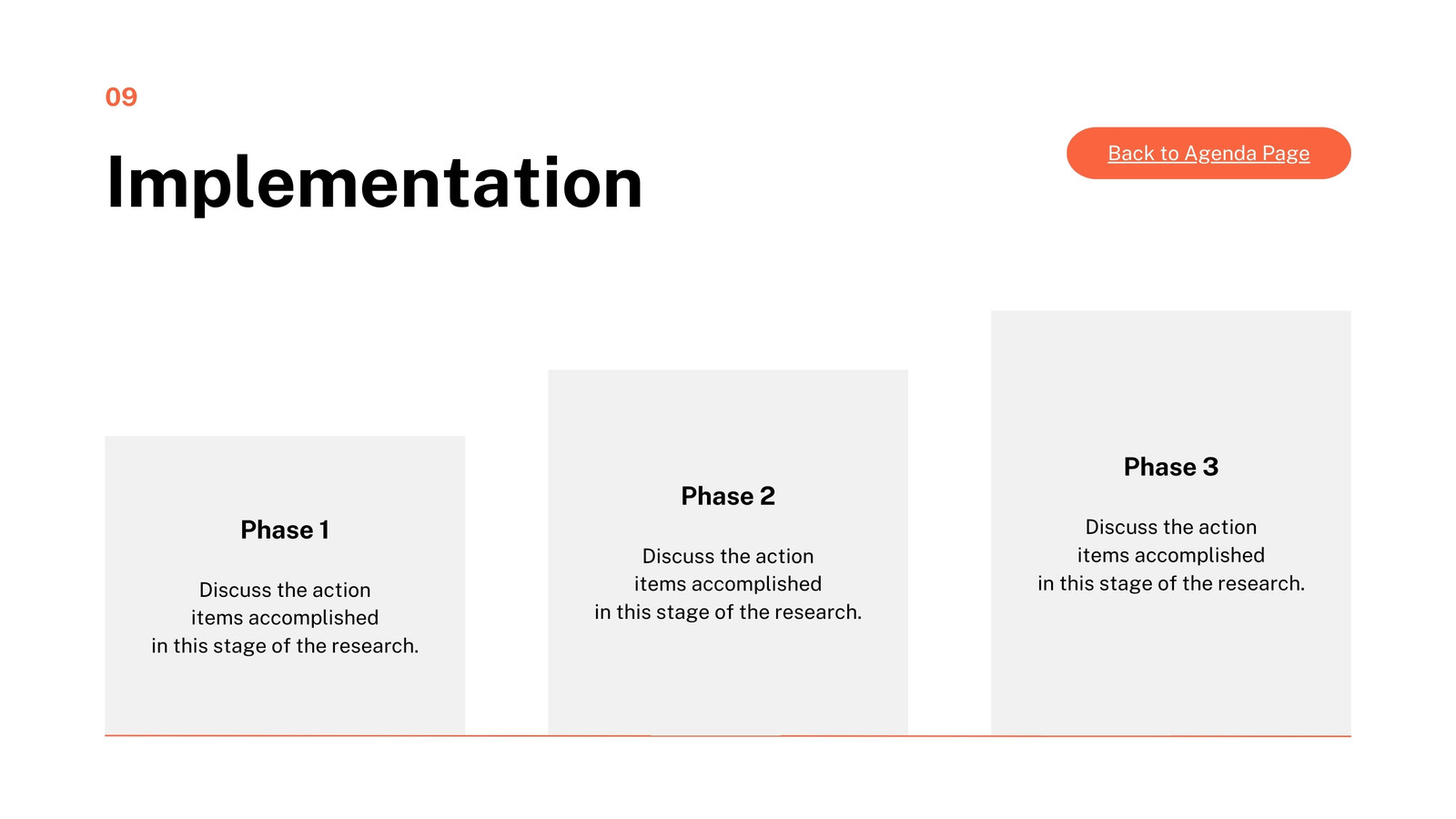 09

Implementation

Back to Agenda Page

Phase 1

Discuss the action items accomplished in this stage of the research.

Phase 2

Discuss the action items accomplished in this stage of the research.

Phase 3

Discuss the action items accomplished in this stage of the research.